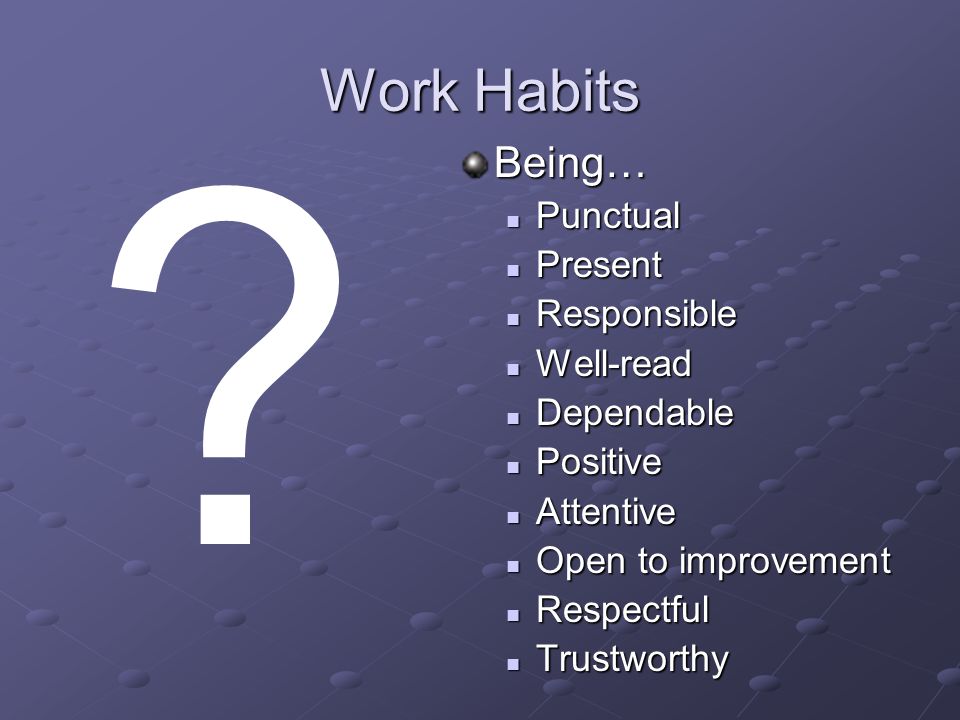 Work Habits

?

Being…
- Punctual
- Present
- Responsible
- Well-read
- Dependable
- Positive
- Attentive
- Open to improvement
- Respectful
- Trustworthy